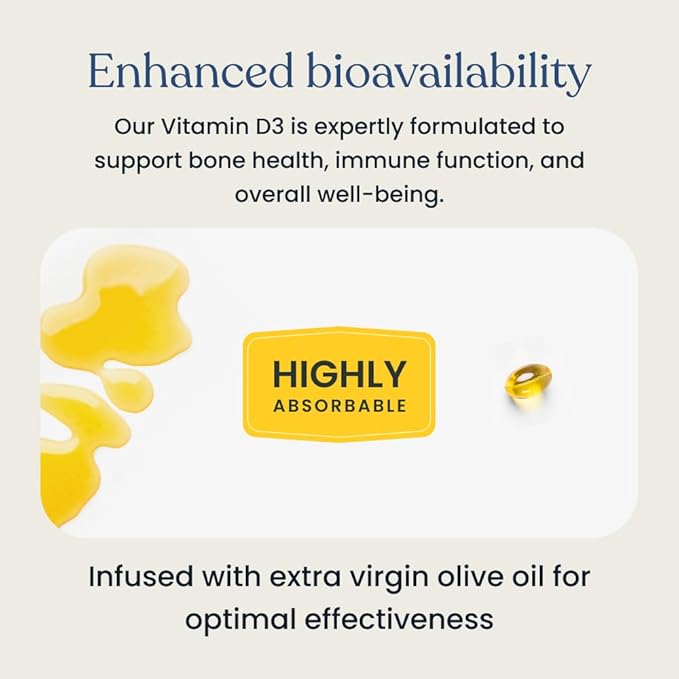 Enhanced bioavailability

Our Vitamin D3 is expertly formulated to support bone health, immune function, and overall well-being.

HIGHLY
ABSORBABLE

Infused with extra virgin olive oil for optimal effectiveness